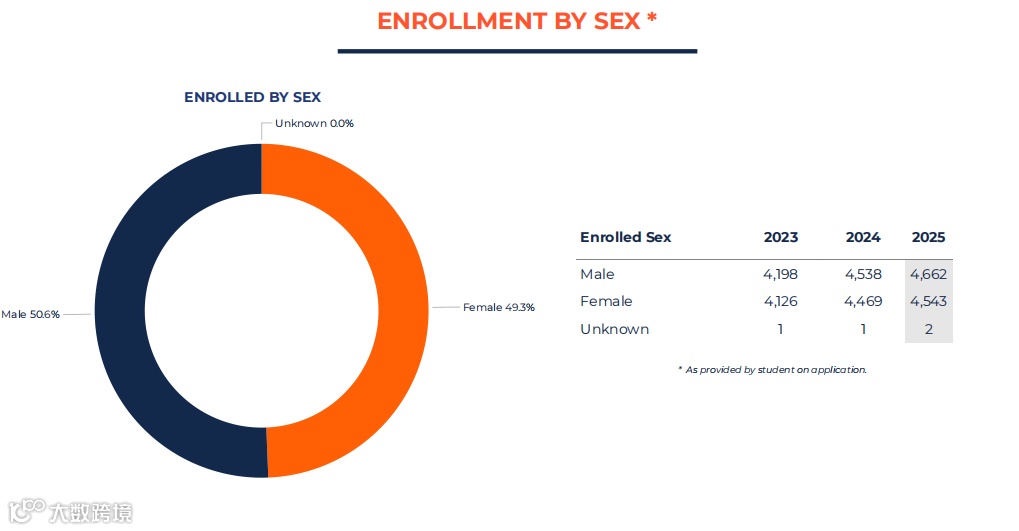 ENROLLMENT BY SEX *

ENROLLED BY SEX

Unknown 0.0%

Male 50.6%

Female 49.3%

| Enrolled Sex | 2023 | 2024 | 2025 |
|---|---|---|---|
| Male | 4,198 | 4,538 | 4,662 |
| Female | 4,126 | 4,469 | 4,543 |
| Unknown | 1 | 1 | 2 |

* As provided by student on application.

大数跨境